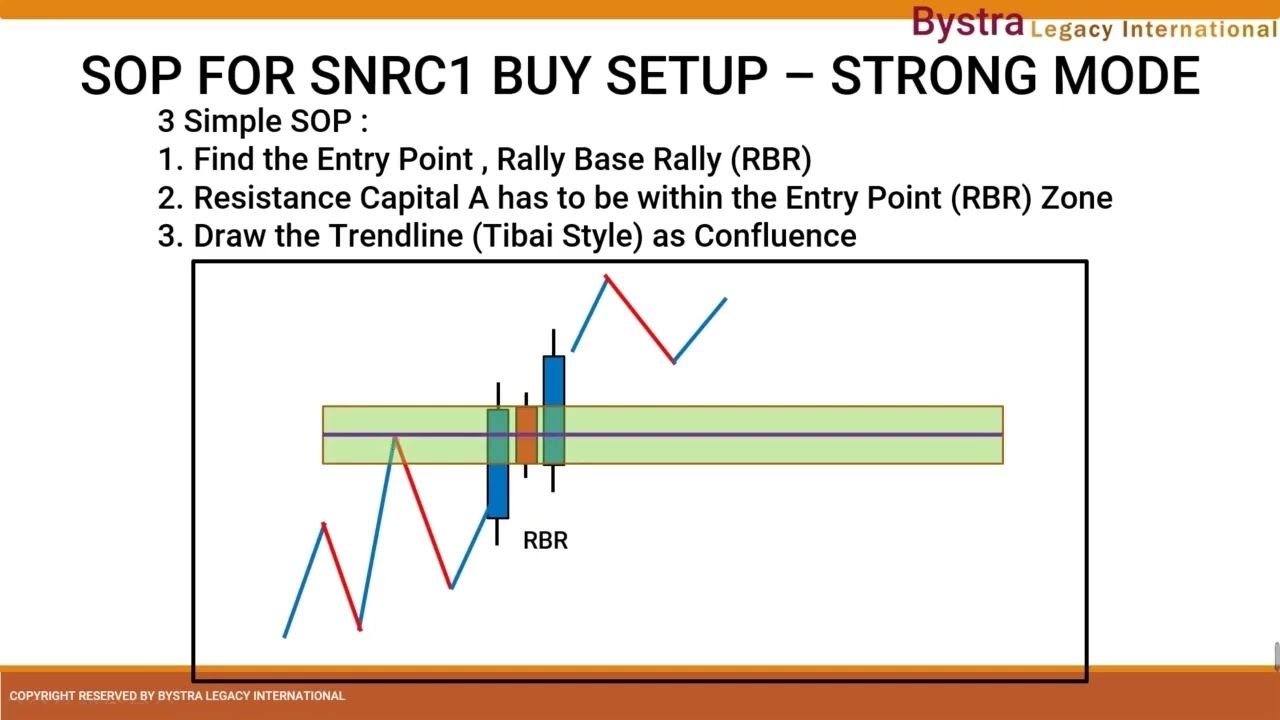 Bystra Legacy International

SOP FOR SNRC1 BUY SETUP – STRONG MODE

3 Simple SOP :
1. Find the Entry Point , Rally Base Rally (RBR)
2. Resistance Capital A has to be within the Entry Point (RBR) Zone
3. Draw the Trendline (Tibai Style) as Confluence

RBR

COPYRIGHT RESERVED BY BYSTRA LEGACY INTERNATIONAL